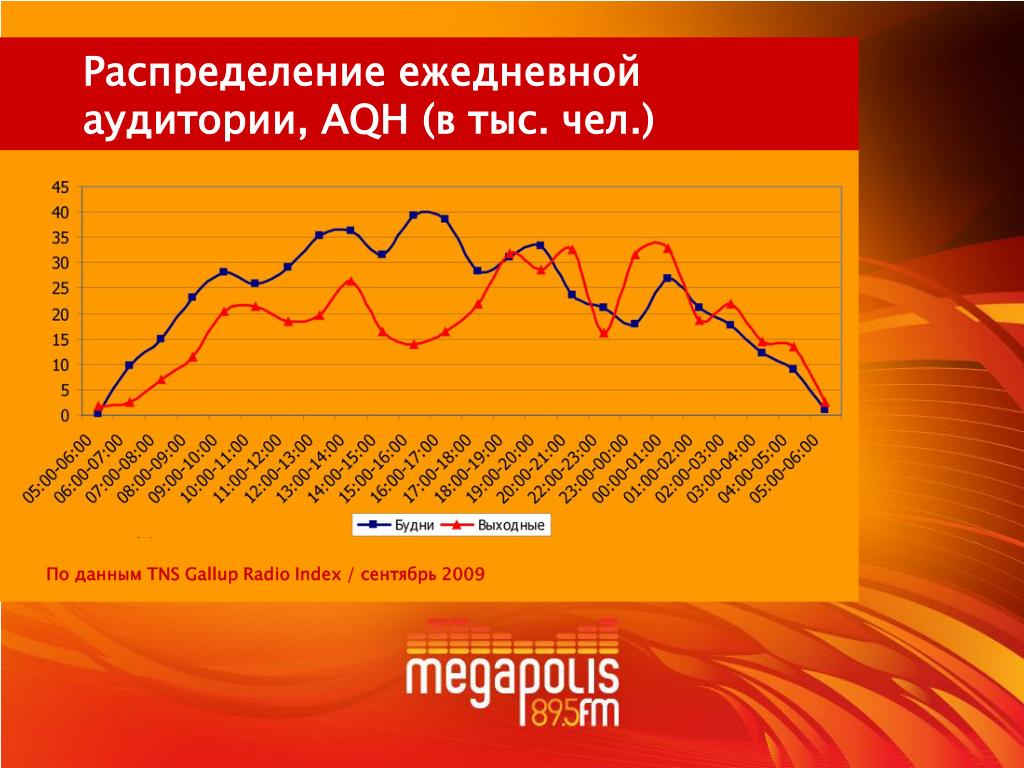 Распределение ежедневной аудитории, AQH (в тыс. чел.)

45
40
35
30
25
20
15
10
5
0

05:00-06:00
06:00-07:00
07:00-08:00
08:00-09:00
09:00-10:00
10:00-11:00
11:00-12:00
12:00-13:00
13:00-14:00
14:00-15:00
15:00-16:00
16:00-17:00
17:00-18:00
18:00-19:00
19:00-20:00
20:00-21:00
22:00-23:00
23:00-00:00
00:00-01:00
01:00-02:00
02:00-03:00
03:00-04:00
04:00-05:00
05:00-06:00

Будни
Выходные

По данным TNS Gallup Radio Index / сентябрь 2009

megapolis 89.5 fm